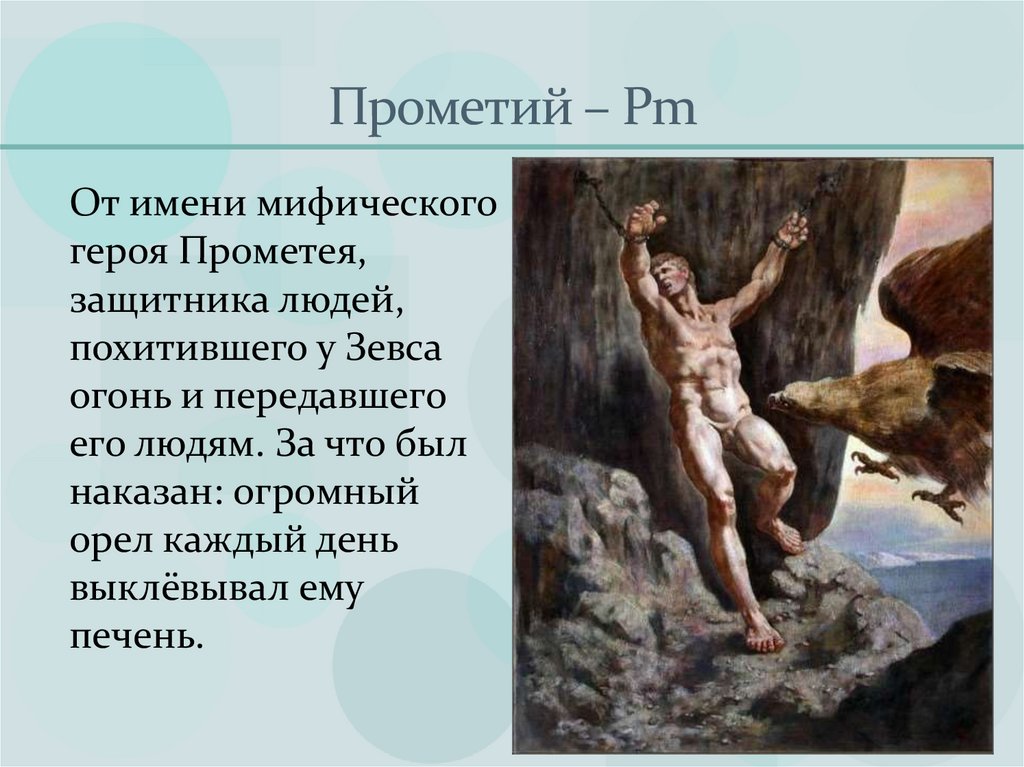 Прометий – Pm

От имени мифического героя Прометея, защитника людей, похитившего у Зевса огонь и передавшего его людям. За что был наказан: огромный орел каждый день выклёвывал ему печень.